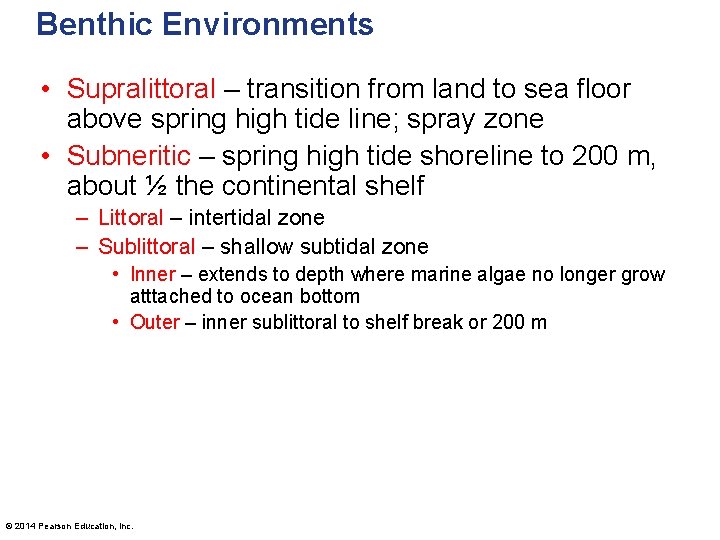 Benthic Environments

• Supralittoral – transition from land to sea floor above spring high tide line; spray zone

• Subneritic – spring high tide shoreline to 200 m, about ½ the continental shelf

– Littoral – intertidal zone

– Sublittoral – shallow subtidal zone

• Inner – extends to depth where marine algae no longer grow atttached to ocean bottom

• Outer – inner sublittoral to shelf break or 200 m

© 2014 Pearson Education, Inc.